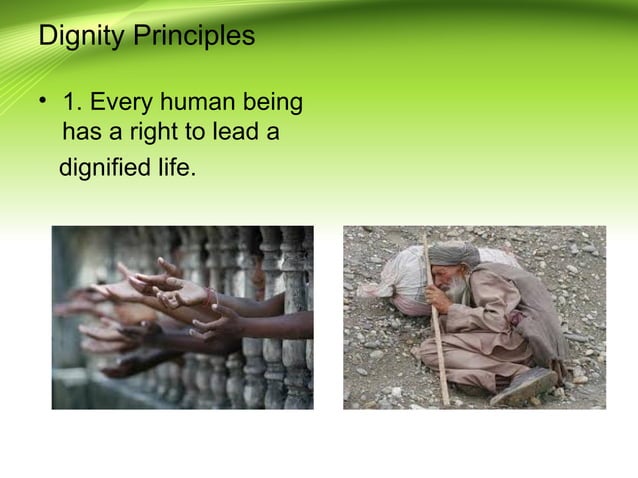 Dignity Principles

• 1. Every human being has a right to lead a dignified life.